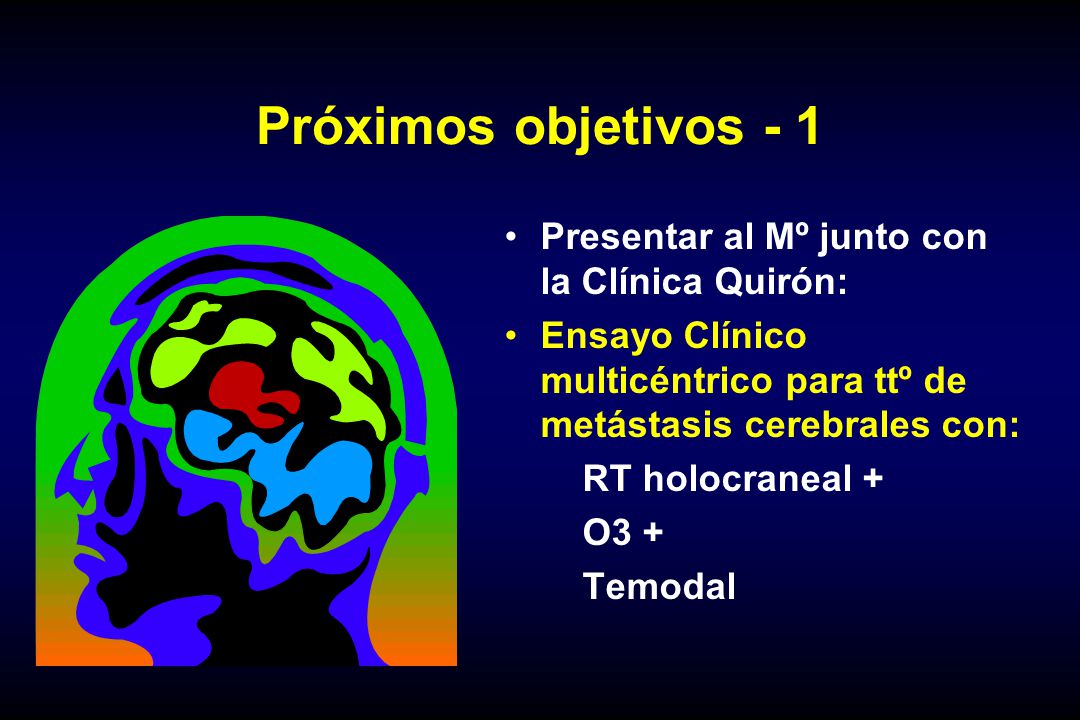 Próximos objetivos - 1

• Presentar al Mº junto con la Clínica Quirón:

• Ensayo Clínico multicéntrico para ttº de metástasis cerebrales con:

RT holocraneal +

O3 +

Temodal